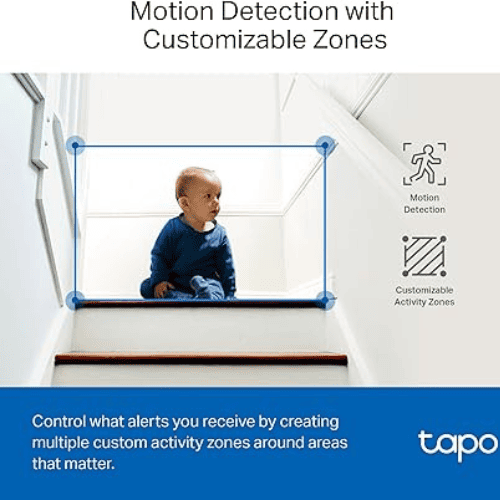 Motion Detection with Customizable Zones

Motion Detection

Customizable Activity Zones

Control what alerts you receive by creating multiple custom activity zones around areas that matter.

tapo